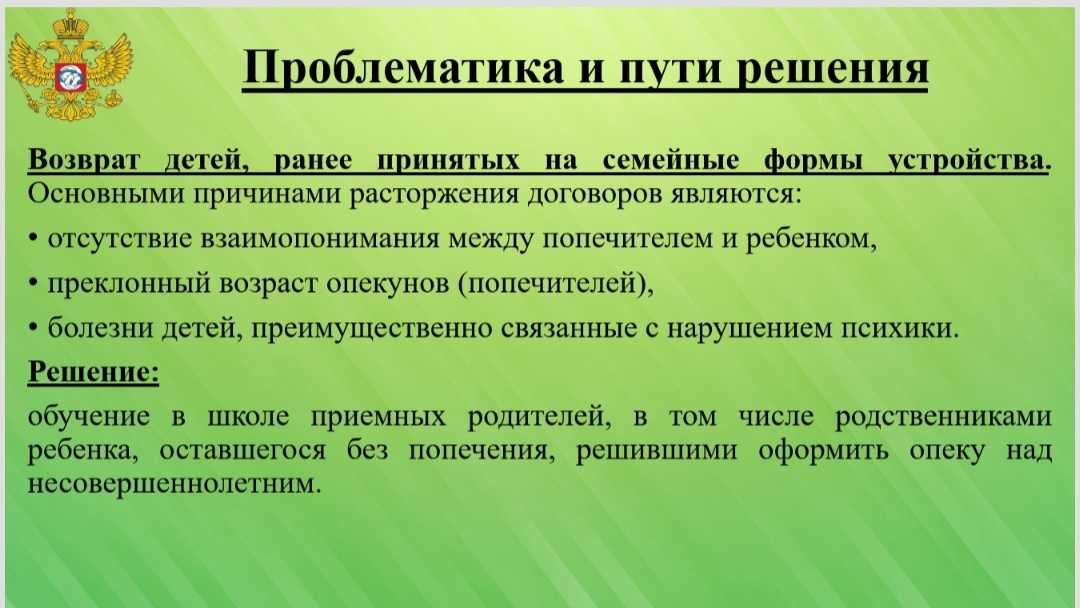 Проблематика и пути решения

Возврат детей, ранее принятых на семейные формы устройства. Основными причинами расторжения договоров являются:

• отсутствие взаимопонимания между попечителем и ребенком,

• преклонный возраст опекунов (попечителей),

• болезни детей, преимущественно связанные с нарушением психики.

Решение:

обучение в школе приемных родителей, в том числе родственниками ребенка, оставшегося без попечения, решившими оформить опеку над несовершеннолетним.